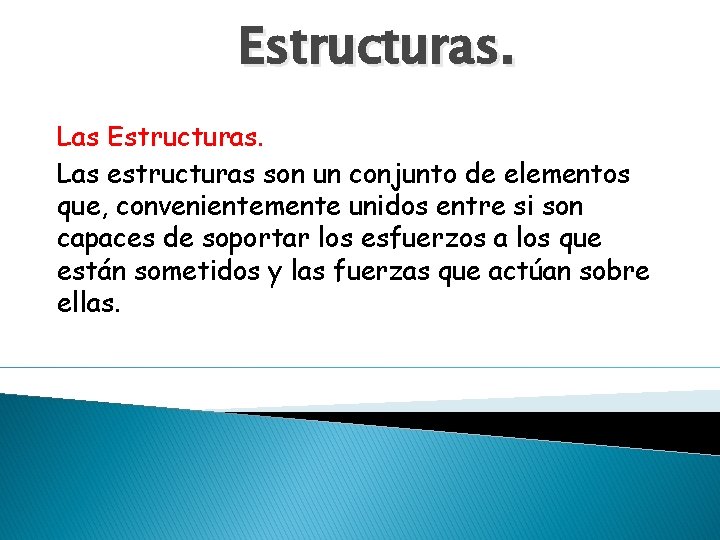 Estructuras.

Las Estructuras.

Las estructuras son un conjunto de elementos que, convenientemente unidos entre si son capaces de soportar los esfuerzos a los que están sometidos y las fuerzas que actúan sobre ellas.